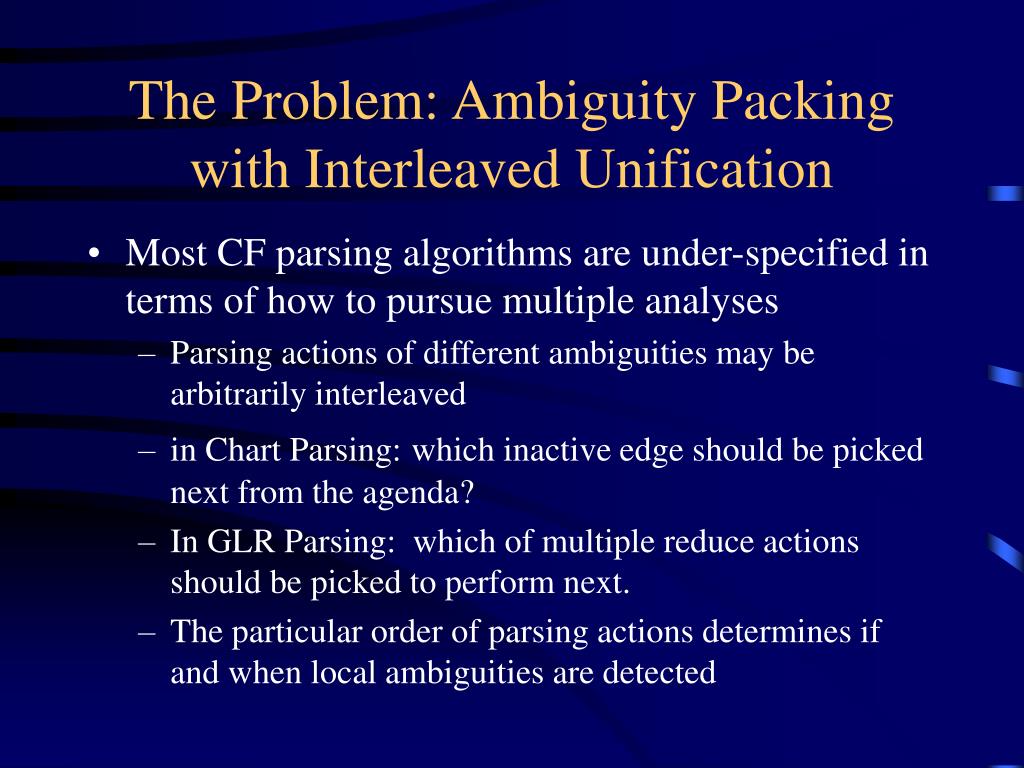 The Problem: Ambiguity Packing with Interleaved Unification

• Most CF parsing algorithms are under-specified in terms of how to pursue multiple analyses
– Parsing actions of different ambiguities may be arbitrarily interleaved
– in Chart Parsing: which inactive edge should be picked next from the agenda?
– In GLR Parsing: which of multiple reduce actions should be picked to perform next.
– The particular order of parsing actions determines if and when local ambiguities are detected